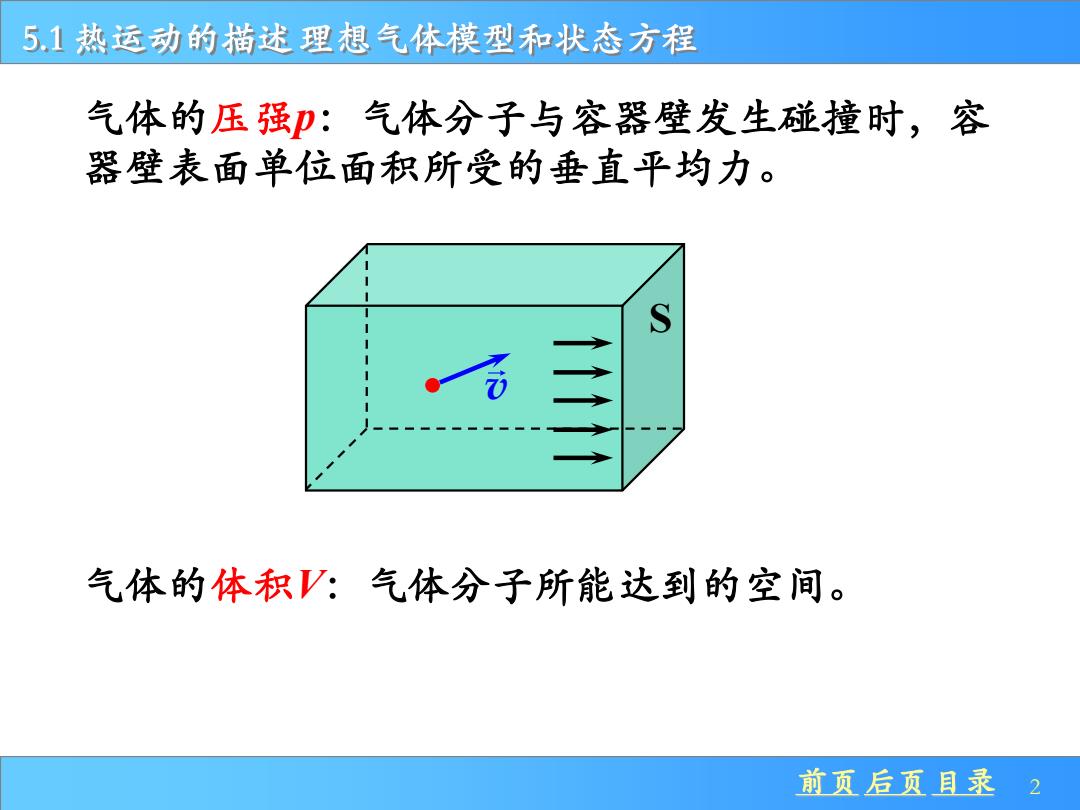 5.1 热运动的描述 理想气体模型和状态方程

气体的压强$p$：气体分子与容器壁发生碰撞时，容器壁表面单位面积所受的垂直平均力。

S

$\vec{v}$

气体的体积$V$：气体分子所能达到的空间。

前页 后页 目录 2